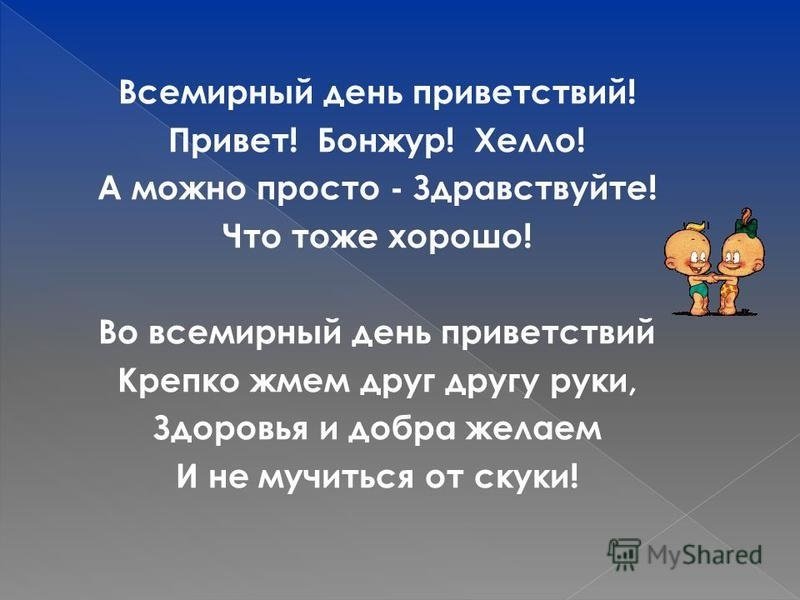 Всемирный день приветствий!
Привет! Бонжур! Хелло!
А можно просто - Здравствуйте!
Что тоже хорошо!

Во всемирный день приветствий
Крепко жмем друг другу руки,
Здоровья и добра желаем
И не мучиться от скуки!

MyShared